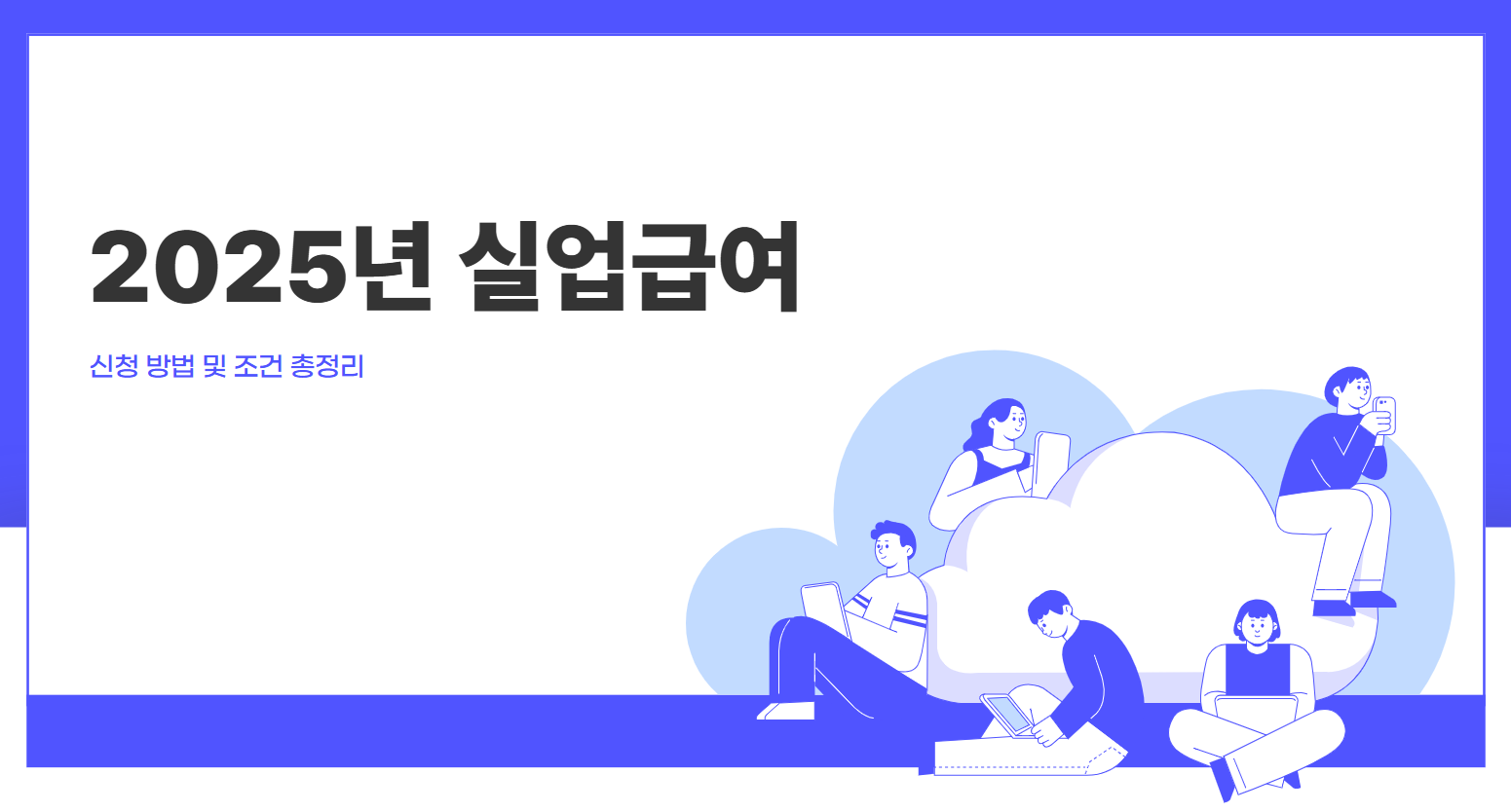 2025년 실업급여

신청 방법 및 조건 총정리